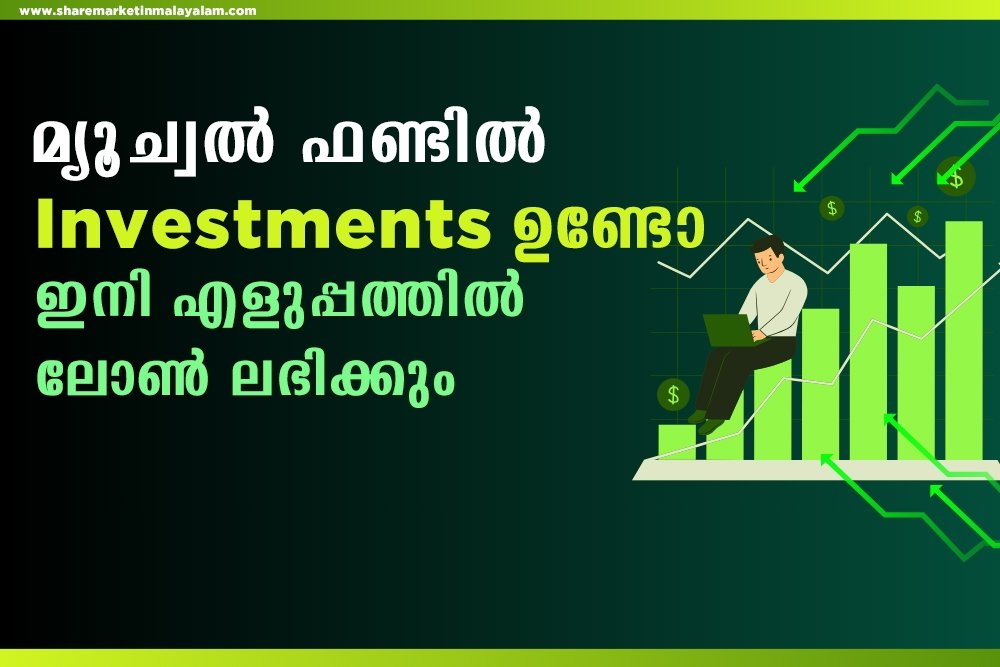 www.sharemarketinmalayalam.com

മ്യൂച്വൽ ഫണ്ടിൽ
Investments ഉണ്ടോ
ഇനി എളുപ്പത്തിൽ
ലോൺ ലഭിക്കും

$
$
$
$